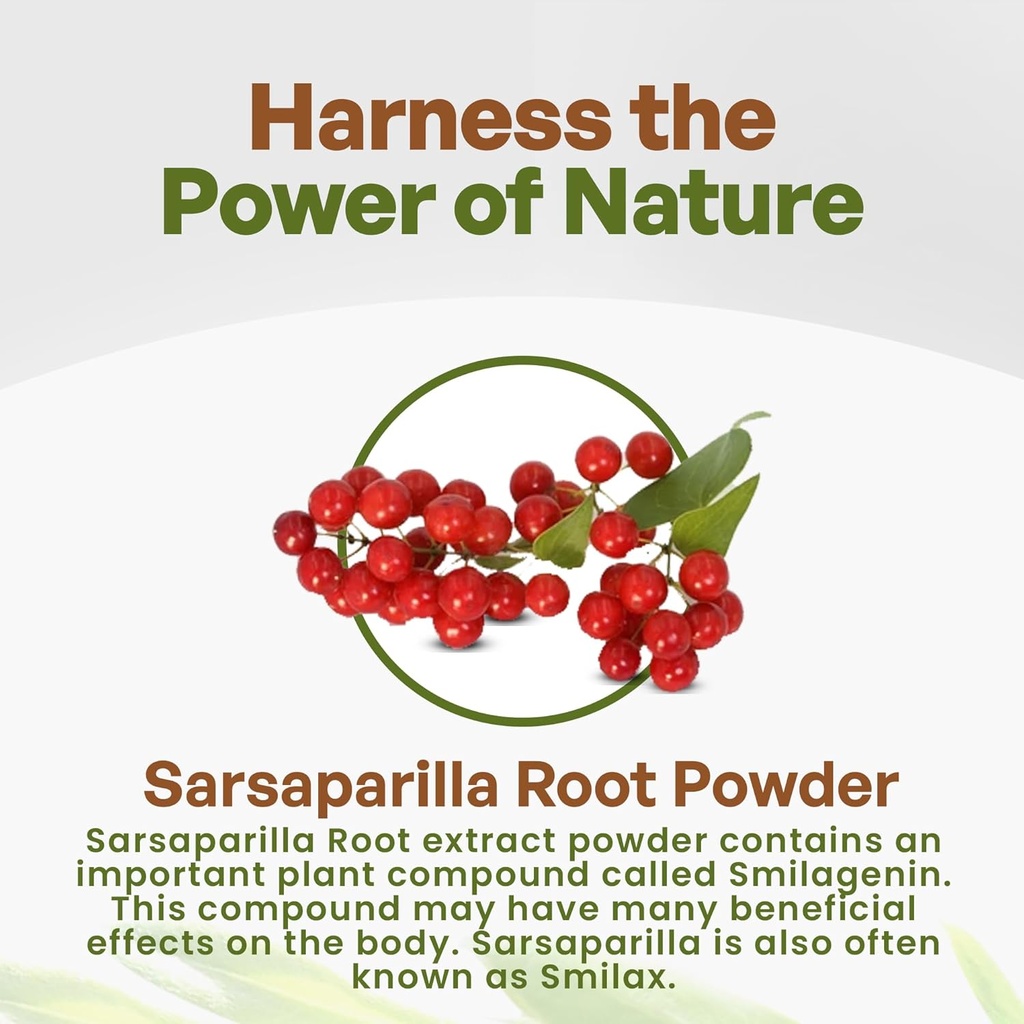 Harness the Power of Nature

Sarsaparilla Root Powder

Sarsaparilla Root extract powder contains an important plant compound called Smilagenin. This compound may have many beneficial effects on the body. Sarsaparilla is also often known as Smilax.